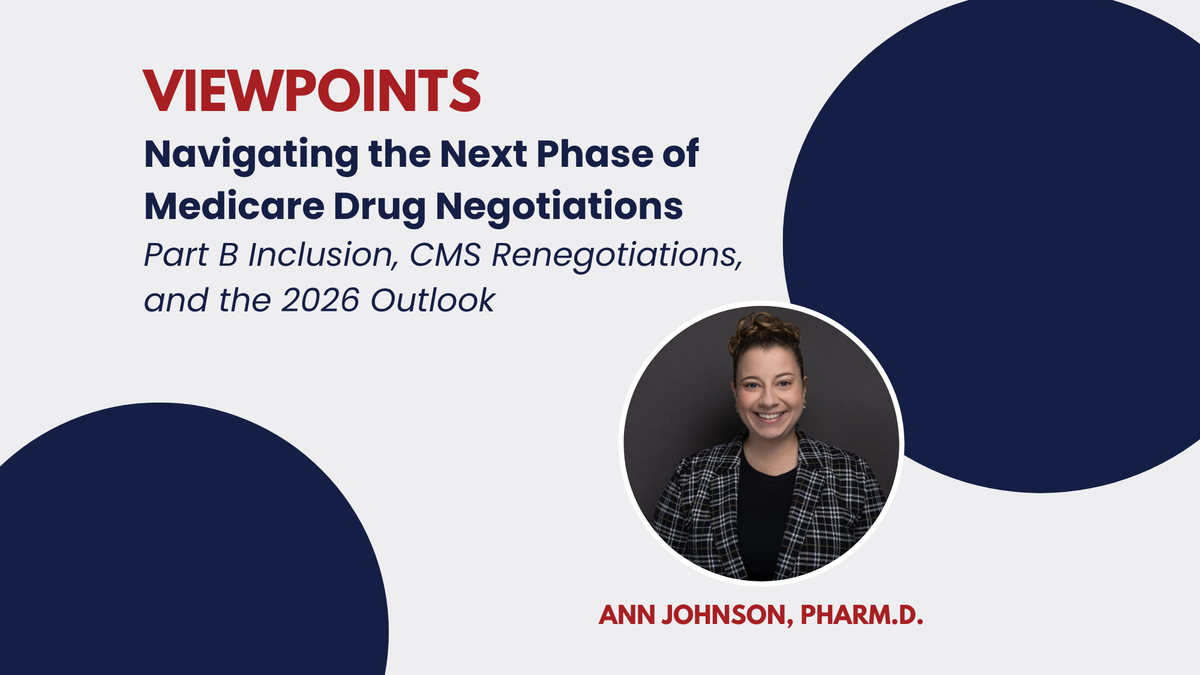 VIEWPOINTS
Navigating the Next Phase of Medicare Drug Negotiations
Part B Inclusion, CMS Renegotiations, and the 2026 Outlook

ANN JOHNSON, PHARM.D.